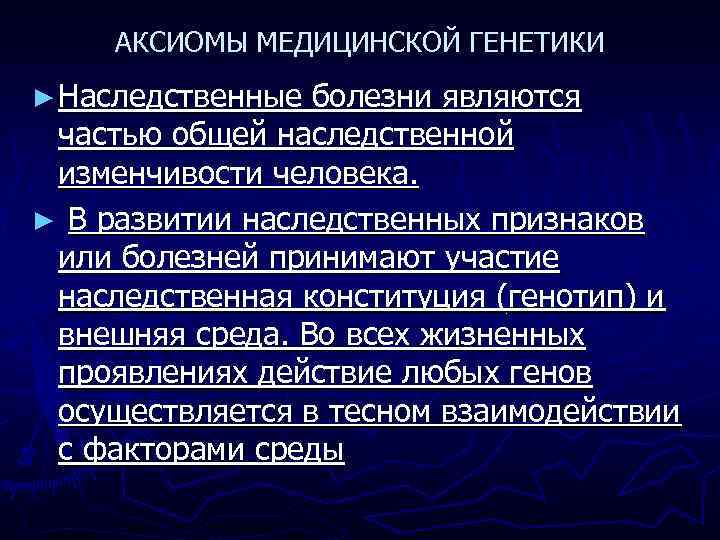 АКСИОМЫ МЕДИЦИНСКОЙ ГЕНЕТИКИ

► Наследственные болезни являются частью общей наследственной изменчивости человека.

► В развитии наследственных признаков или болезней принимают участие наследственная конституция (генотип) и внешняя среда. Во всех жизненных проявлениях действие любых генов осуществляется в тесном взаимодействии с факторами среды